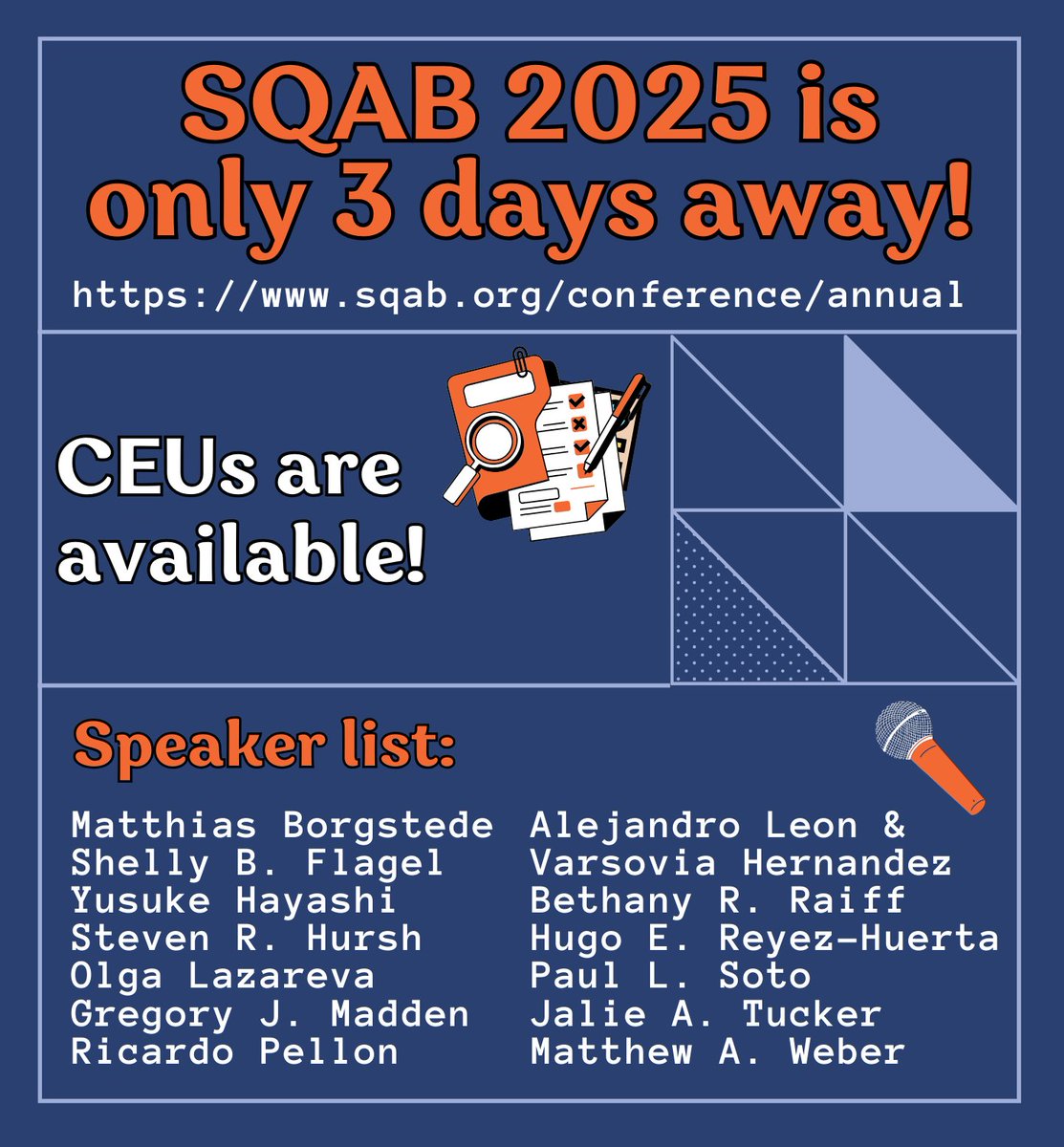 SQAB 2025 is only 3 days away!

https://www.sqab.org/conference/annual

CEUs are available!

Speaker list:

Matthias Borgstede
Shelly B. Flagel
Yusuke Hayashi
Steven R. Hursh
Olga Lazareva
Gregory J. Madden
Ricardo Pellon

Alejandro Leon & Varsovia Hernandez
Bethany R. Raiff
Hugo E. Reyez-Huerta
Paul L. Soto
Jalie A. Tucker
Matthew A. Weber